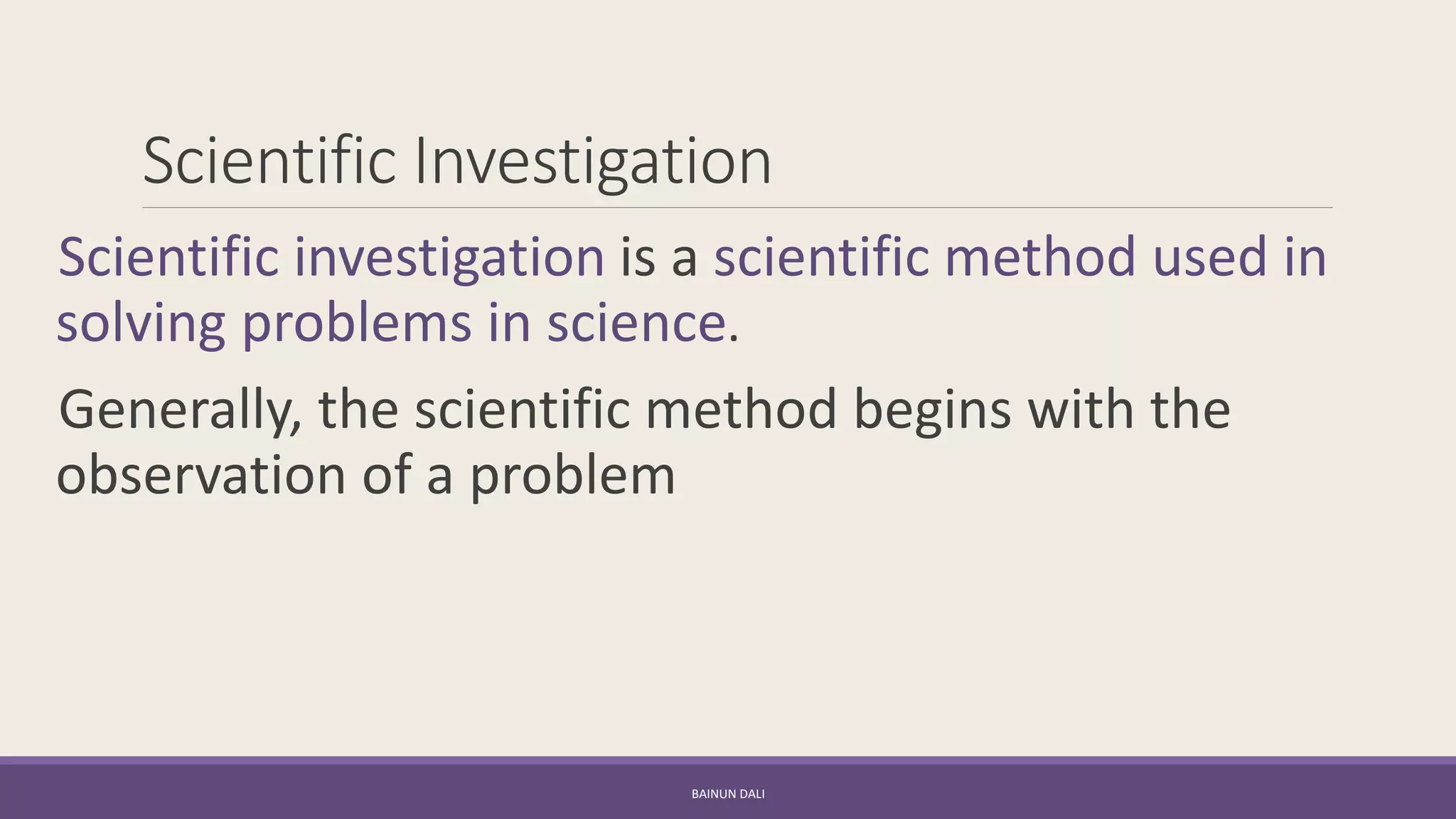 Scientific Investigation

Scientific investigation is a scientific method used in solving problems in science.

Generally, the scientific method begins with the observation of a problem

BAINUN DALI